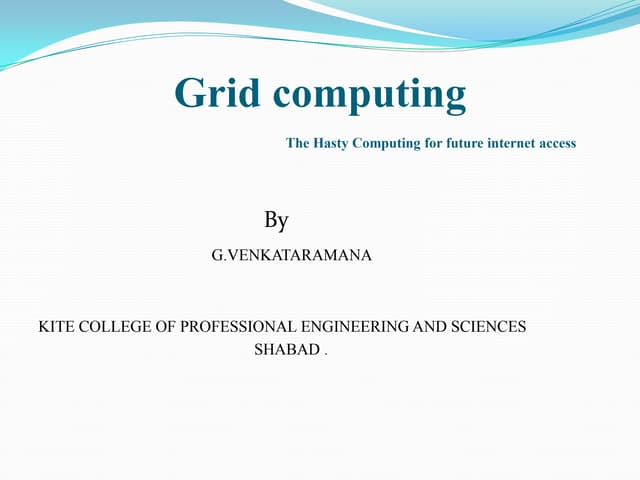 Grid computing

The Hasty Computing for future internet access

By

G.VENKATARAMANA

KITE COLLEGE OF PROFESSIONAL ENGINEERING AND SCIENCES SHABAD .